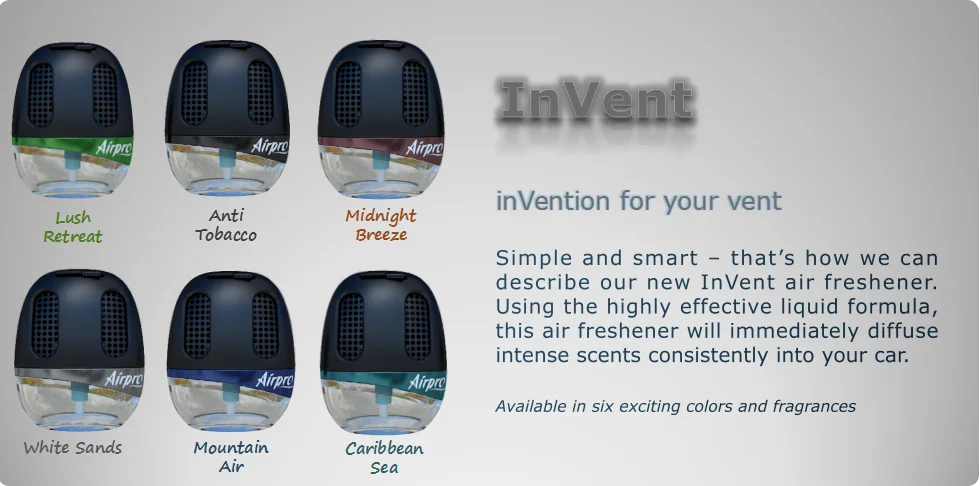 Airpro
Lush Retreat

Airpro
Anti Tobacco

Airpro
Midnight Breeze

Airpro
White Sands

Airpro
Mountain Air

Airpro
Caribbean Sea

InVent

inVention for your vent

Simple and smart – that's how we can describe our new InVent air freshener. Using the highly effective liquid formula, this air freshener will immediately diffuse intense scents consistently into your car.

Available in six exciting colors and fragrances